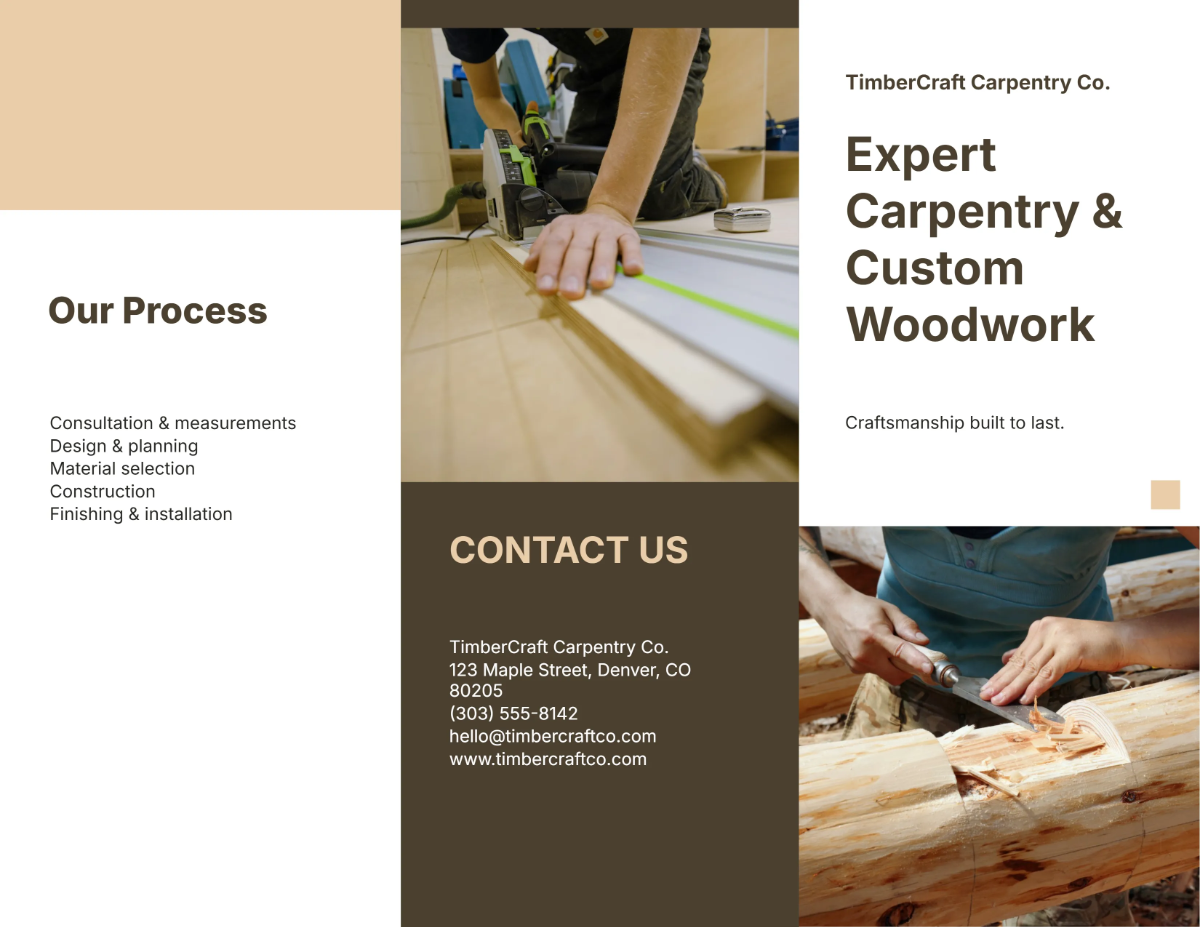 Our Process

Consultation & measurements
Design & planning
Material selection
Construction
Finishing & installation

CONTACT US

TimberCraft Carpentry Co.
123 Maple Street, Denver, CO 80205
(303) 555-8142
hello@timbercraftco.com
www.timbercraftco.com

TimberCraft Carpentry Co.

Expert Carpentry & Custom Woodwork

Craftsmanship built to last.